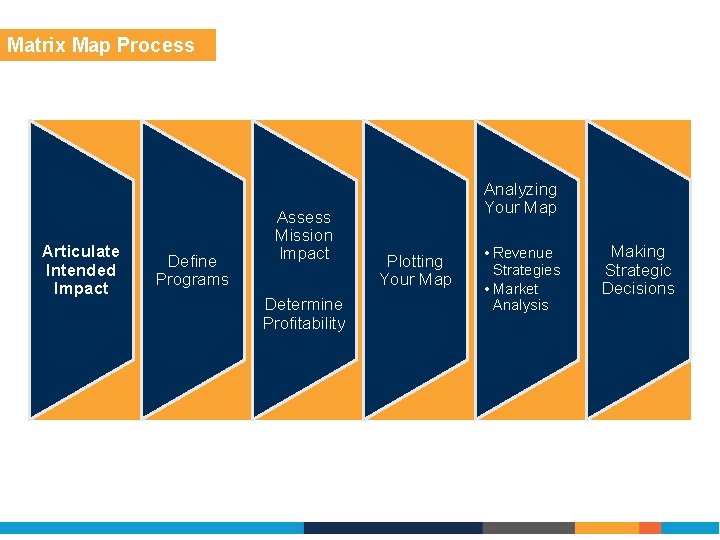 Matrix Map Process

Articulate Intended Impact

Define Programs

Assess Mission Impact

Determine Profitability

Plotting Your Map

Analyzing Your Map

• Revenue Strategies
• Market Analysis

Making Strategic Decisions